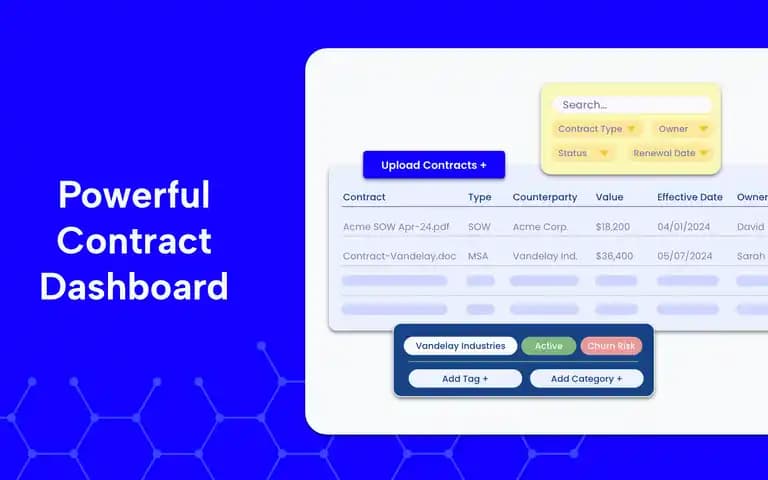 Powerful Contract Dashboard

Search...

Contract Type
Owner
Status
Renewal Date

Upload Contracts +

| Contract | Type | Counterparty | Value | Effective Date | Owner |
|---|---|---|---|---|---|
| Acme SOW Apr-24.pdf | SOW | Acme Corp. | $18,200 | 04/01/2024 | David |
| Contract-Vandelay.doc | MSA | Vandelay Ind. | $36,400 | 05/07/2024 | Sarah |

Vandelay Industries
Active
Churn Risk
Add Tag +
Add Category +